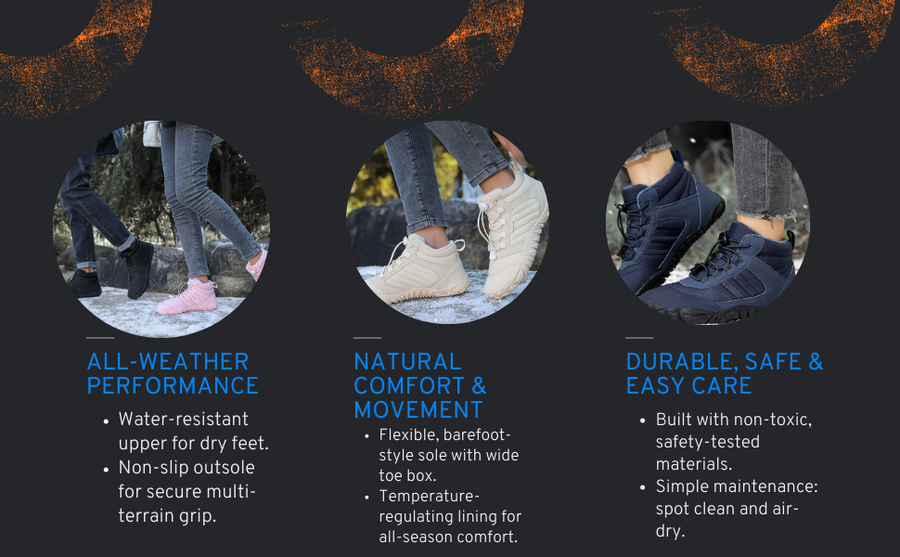 ALL-WEATHER PERFORMANCE

- Water-resistant upper for dry feet.
- Non-slip outsole for secure multi-terrain grip.

NATURAL COMFORT & MOVEMENT

- Flexible, barefoot-style sole with wide toe box.
- Temperature-regulating lining for all-season comfort.

DURABLE, SAFE & EASY CARE

- Built with non-toxic, safety-tested materials.
- Simple maintenance: spot clean and air-dry.